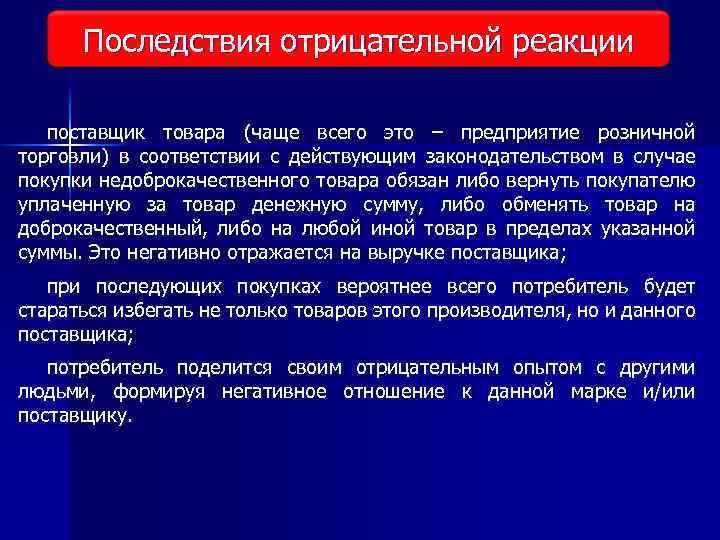 Последствия отрицательной реакции

поставщик товара (чаще всего это – предприятие розничной торговли) в соответствии с действующим законодательством в случае покупки недоброкачественного товара обязан либо вернуть покупателю уплаченную за товар денежную сумму, либо обменять товар на доброкачественный, либо на любой иной товар в пределах указанной суммы. Это негативно отражается на выручке поставщика;

при последующих покупках вероятнее всего потребитель будет стараться избегать не только товаров этого производителя, но и данного поставщика;

потребитель поделится своим отрицательным опытом с другими людьми, формируя негативное отношение к данной марке и/или поставщику.